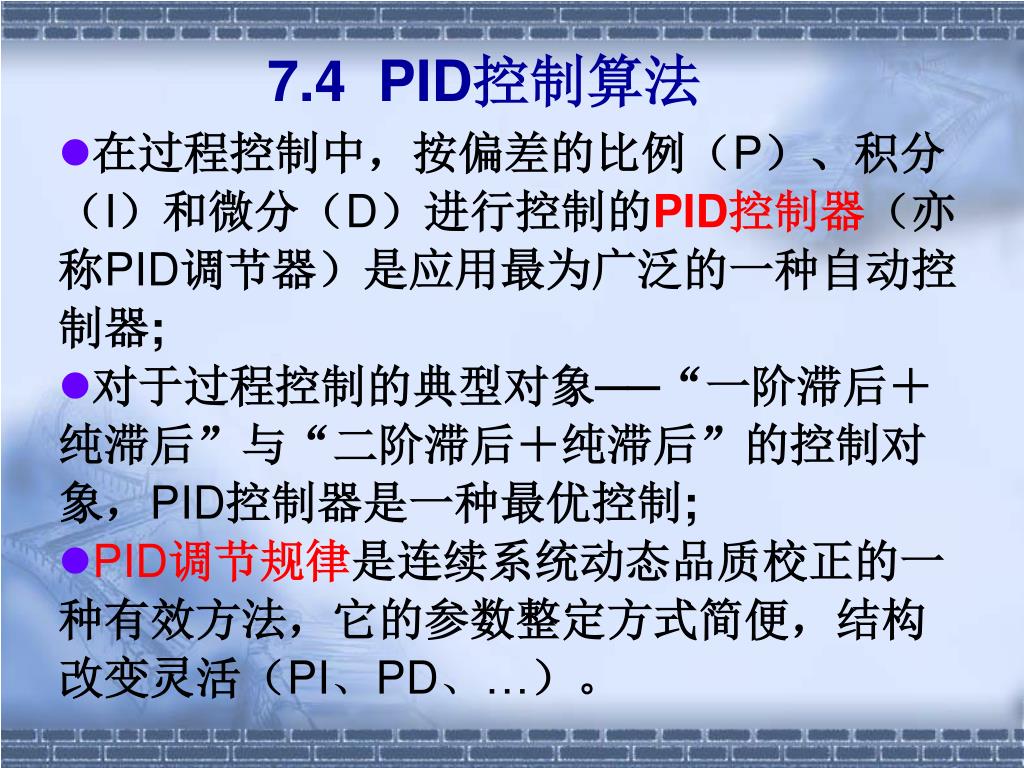 7.4 PID控制算法

●在过程控制中，按偏差的比例（P）、积分（I）和微分（D）进行控制的PID控制器（亦称PID调节器）是应用最为广泛的一种自动控制器;

●对于过程控制的典型对象──“一阶滞后＋纯滞后”与“二阶滞后＋纯滞后”的控制对象，PID控制器是一种最优控制;

●PID调节规律是连续系统动态品质校正的一种有效方法，它的参数整定方式简便，结构改变灵活（PI、PD、…）。